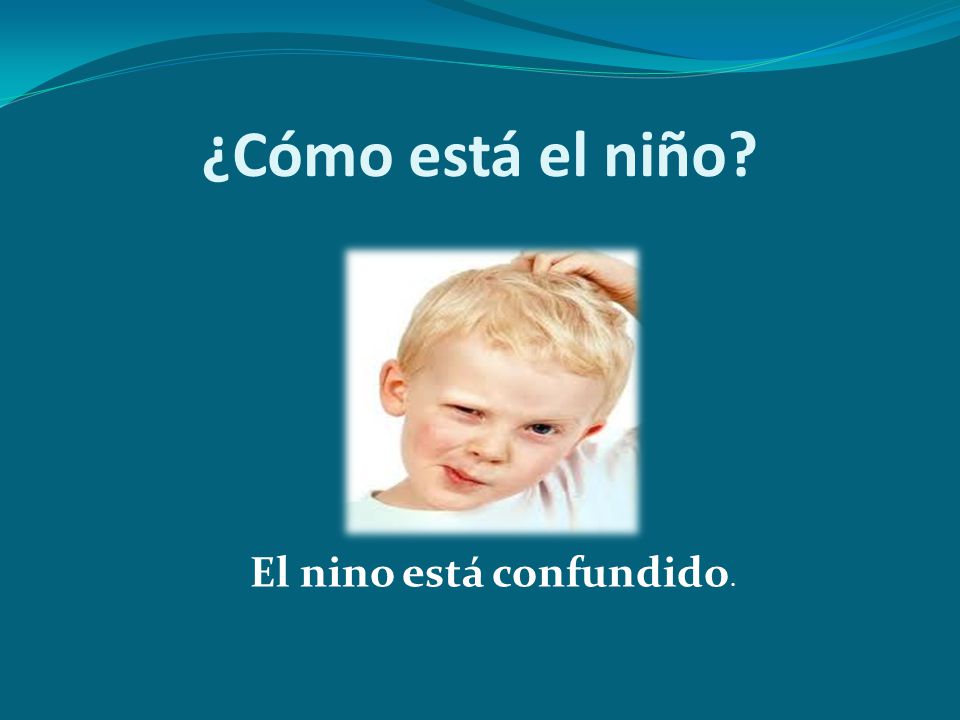 ¿Cómo está el niño?

El nino está confundido.